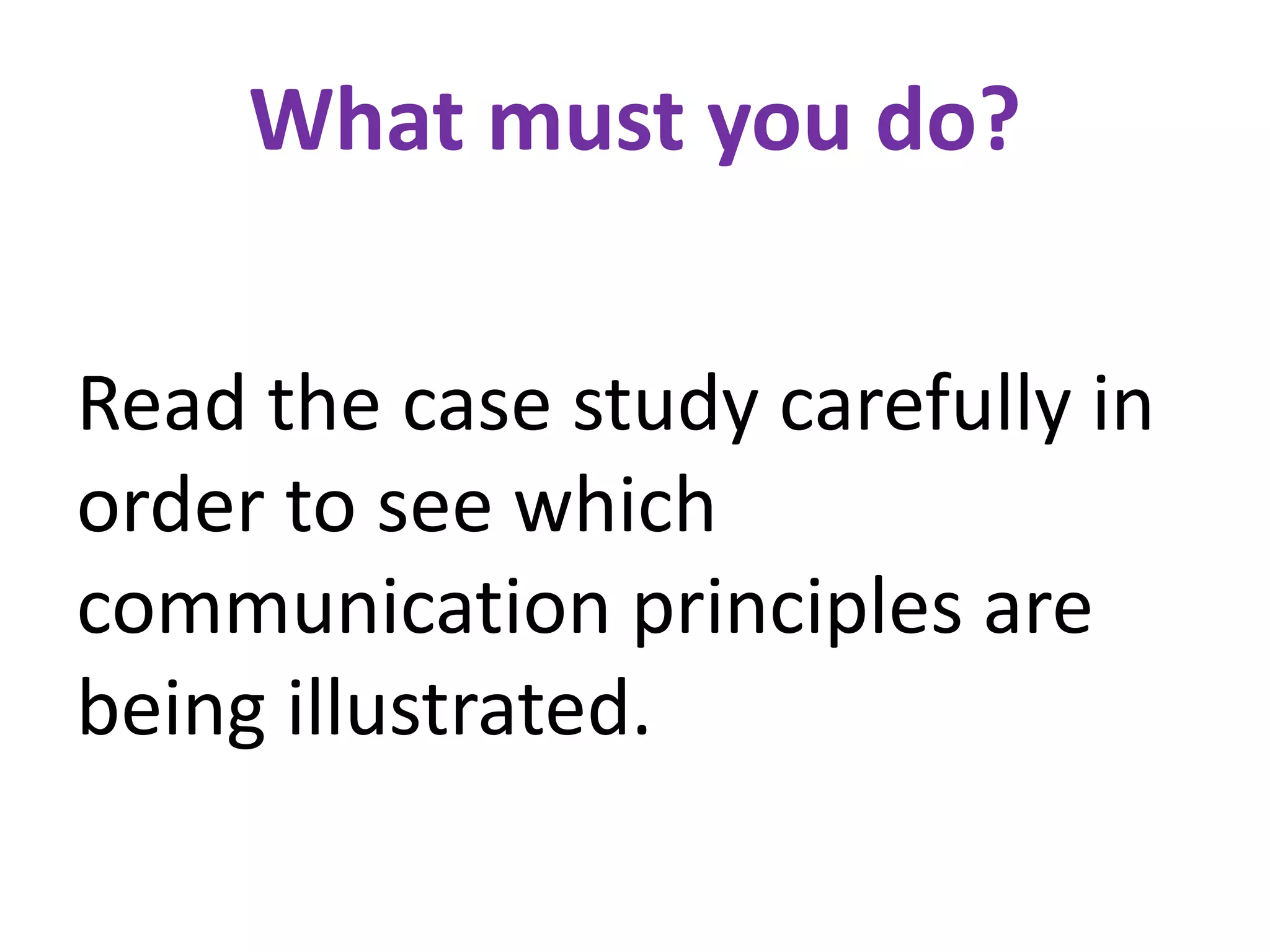 What must you do?

Read the case study carefully in order to see which communication principles are being illustrated.